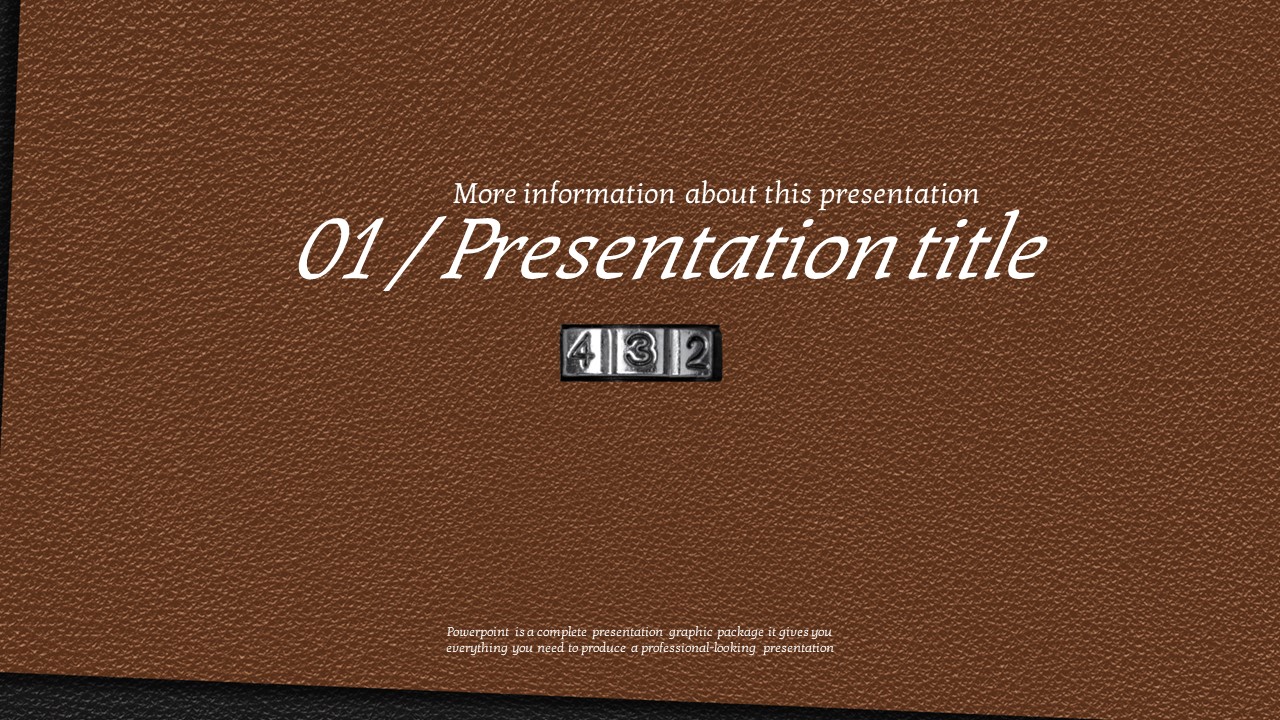 More information about this presentation

01 / Presentation title

4 3 2

Powerpoint is a complete presentation graphic package it gives you everything you need to produce a professional-looking presentation